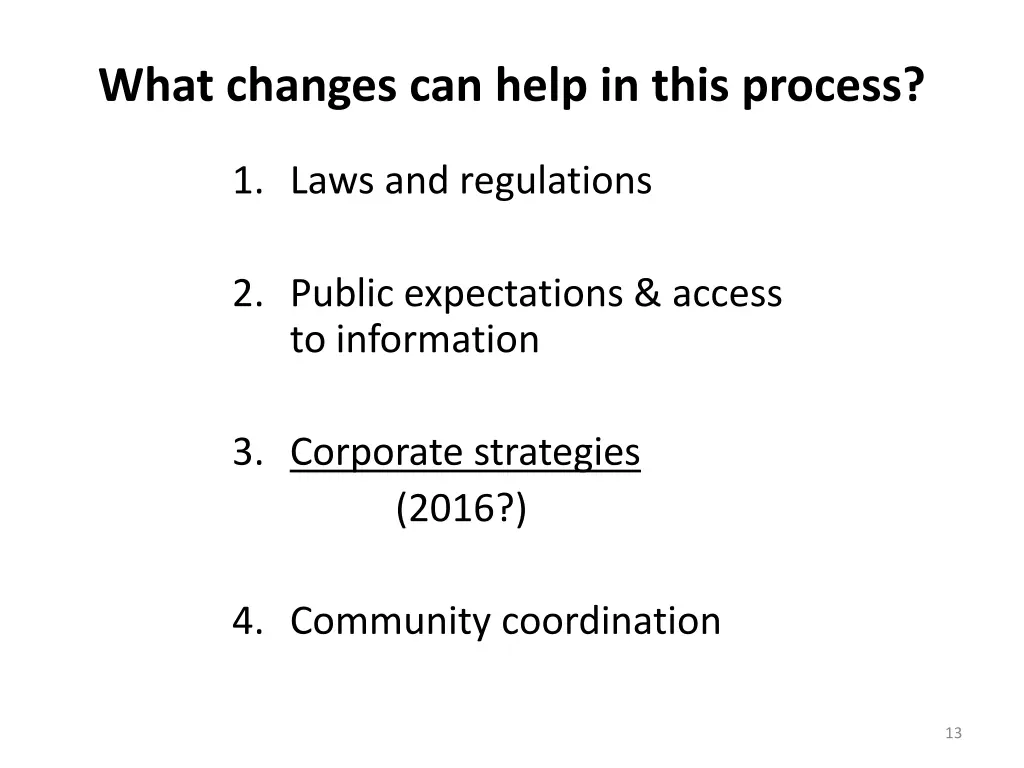 What changes can help in this process?

1. Laws and regulations

2. Public expectations & access to information

3. Corporate strategies
(2016?)

4. Community coordination

13